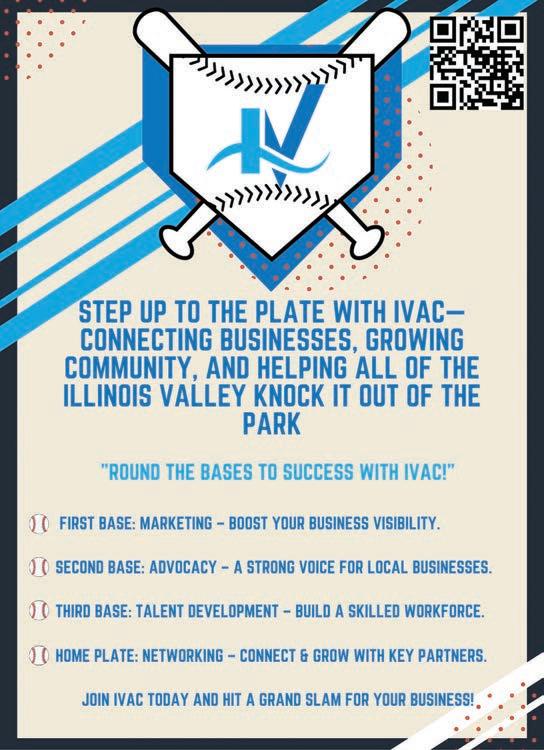 STEP UP TO THE PLATE WITH IVAC—CONNECTING BUSINESSES, GROWING COMMUNITY, AND HELPING ALL OF THE ILLINOIS VALLEY KNOCK IT OUT OF THE PARK

"ROUND THE BASES TO SUCCESS WITH IVAC!"

FIRST BASE: MARKETING – BOOST YOUR BUSINESS VISIBILITY.

SECOND BASE: ADVOCACY – A STRONG VOICE FOR LOCAL BUSINESSES.

THIRD BASE: TALENT DEVELOPMENT – BUILD A SKILLED WORKFORCE.

HOME PLATE: NETWORKING – CONNECT & GROW WITH KEY PARTNERS.

JOIN IVAC TODAY AND HIT A GRAND SLAM FOR YOUR BUSINESS!